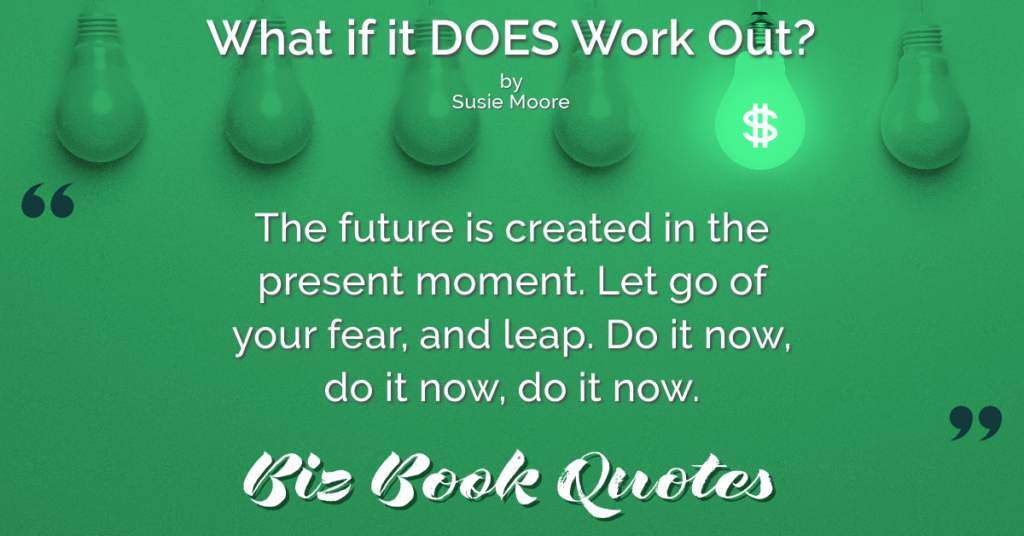 What if it DOES Work Out?
by
Susie Moore

$

“

The future is created in the present moment. Let go of your fear, and leap. Do it now, do it now, do it now.

”

Biz Book Quotes